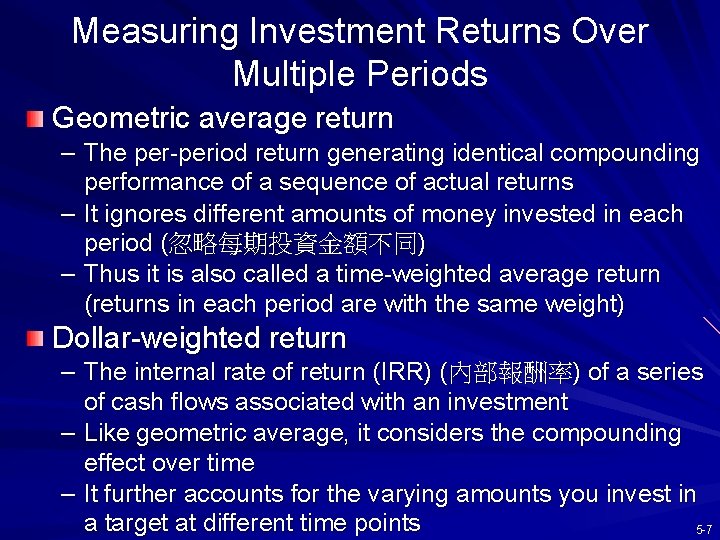 Measuring Investment Returns Over Multiple Periods

Geometric average return

– The per-period return generating identical compounding performance of a sequence of actual returns

– It ignores different amounts of money invested in each period (忽略每期投資金額不同)

– Thus it is also called a time-weighted average return (returns in each period are with the same weight)

Dollar-weighted return

– The internal rate of return (IRR) (內部報酬率) of a series of cash flows associated with an investment

– Like geometric average, it considers the compounding effect over time

– It further accounts for the varying amounts you invest in a target at different time points

5-7